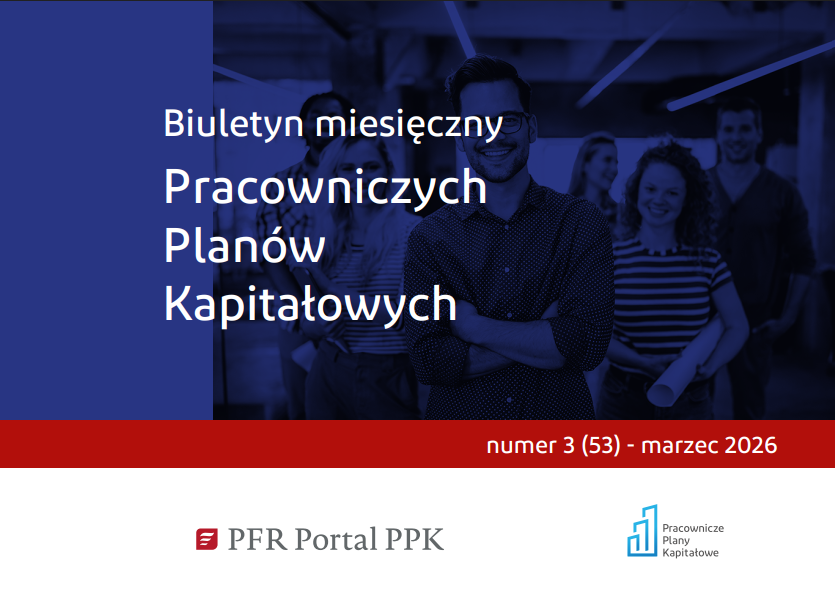 Biuletyn miesięczny

Pracowniczych Planów Kapitałowych

numer 3 (53) - marzec 2026

PFR Portal PPK

Pracownicze Plany Kapitałowe